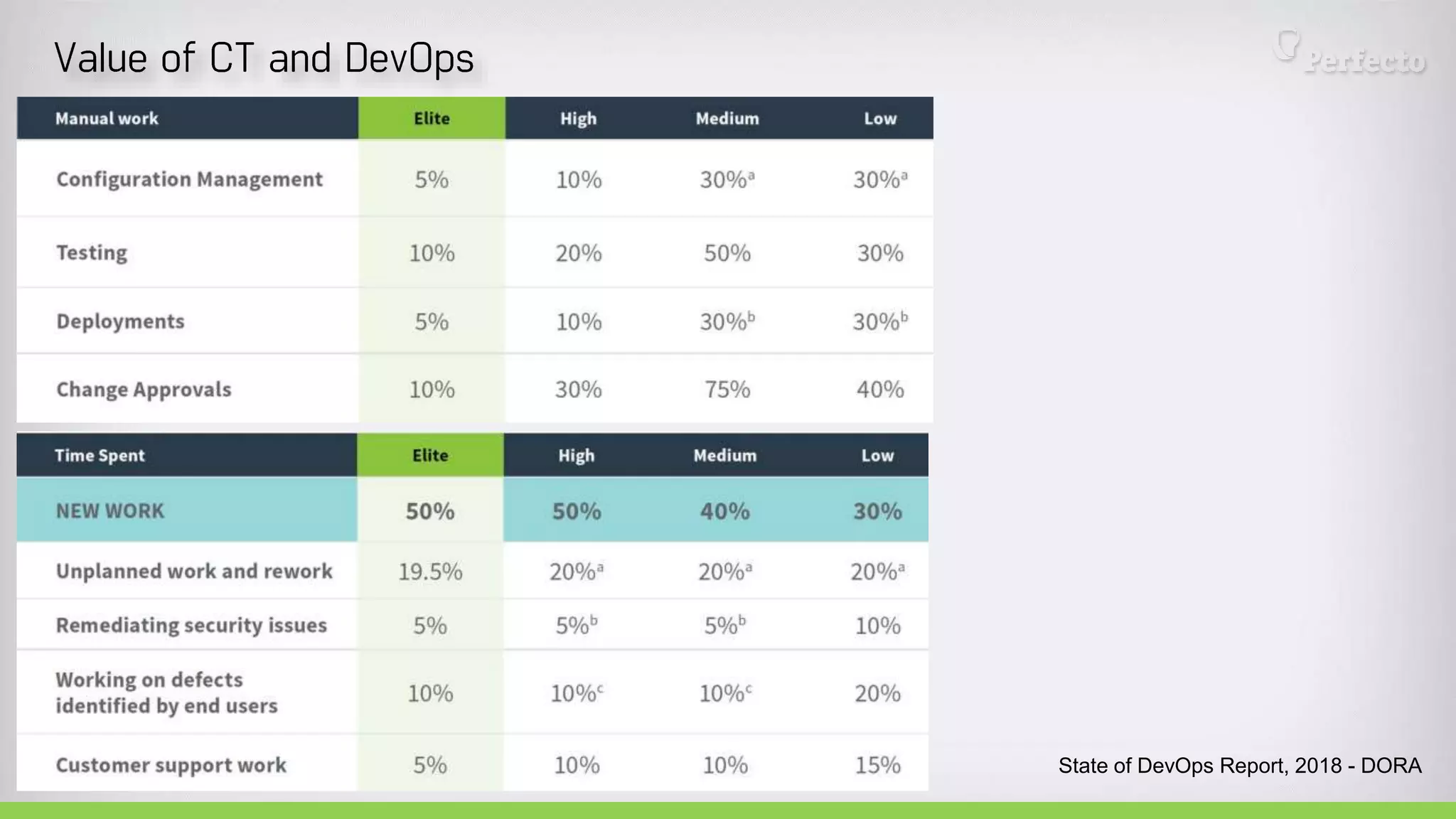 Value of CT and DevOps

Perfecto

| Manual work | Elite | High | Medium | Low |
|---|---|---|---|---|
| Configuration Management | 5% | 10% | 30%$^a$ | 30%$^a$ |
| Testing | 10% | 20% | 50% | 30% |
| Deployments | 5% | 10% | 30%$^b$ | 30%$^b$ |
| Change Approvals | 10% | 30% | 75% | 40% |

| Time Spent | Elite | High | Medium | Low |
|---|---|---|---|---|
| NEW WORK | 50% | 50% | 40% | 30% |
| Unplanned work and rework | 19.5% | 20%$^a$ | 20%$^a$ | 20%$^a$ |
| Remediating security issues | 5% | 5%$^b$ | 5%$^b$ | 10% |
| Working on defects identified by end users | 10% | 10%$^c$ | 10%$^c$ | 20% |
| Customer support work | 5% | 10% | 10% | 15% |

State of DevOps Report, 2018 - DORA